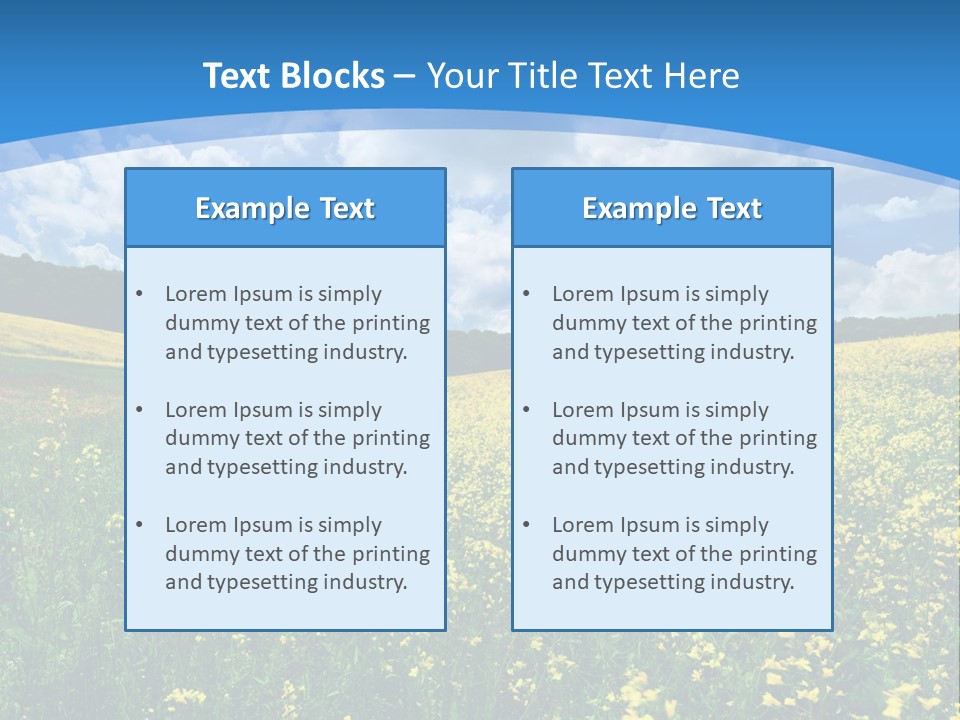 Text Blocks – Your Title Text Here

Example Text

• Lorem Ipsum is simply dummy text of the printing and typesetting industry.

• Lorem Ipsum is simply dummy text of the printing and typesetting industry.

• Lorem Ipsum is simply dummy text of the printing and typesetting industry.

Example Text

• Lorem Ipsum is simply dummy text of the printing and typesetting industry.

• Lorem Ipsum is simply dummy text of the printing and typesetting industry.

• Lorem Ipsum is simply dummy text of the printing and typesetting industry.